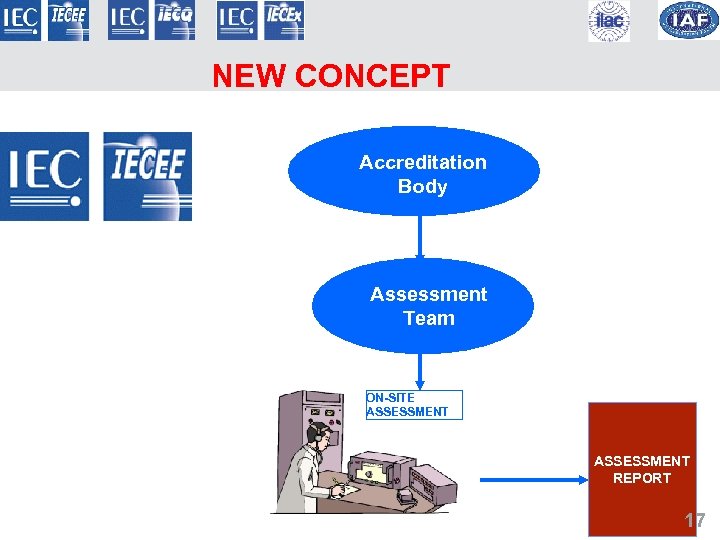 IEC IECEE IEC IECQ IEC IECEx ilac IAF

NEW CONCEPT

IEC IECEE

Accreditation Body

Assessment Team

ON-SITE ASSESSMENT

ASSESSMENT REPORT

17